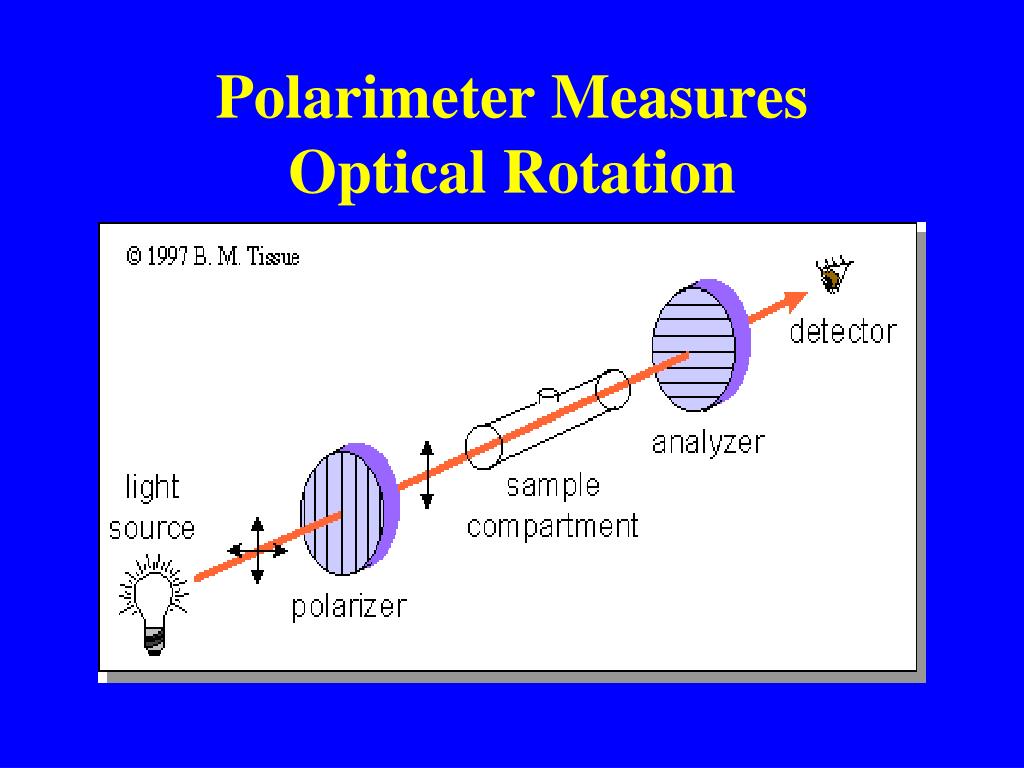 Polarimeter Measures Optical Rotation

© 1997 B. M. Tissue

detector

analyzer

sample compartment

light source

polarizer